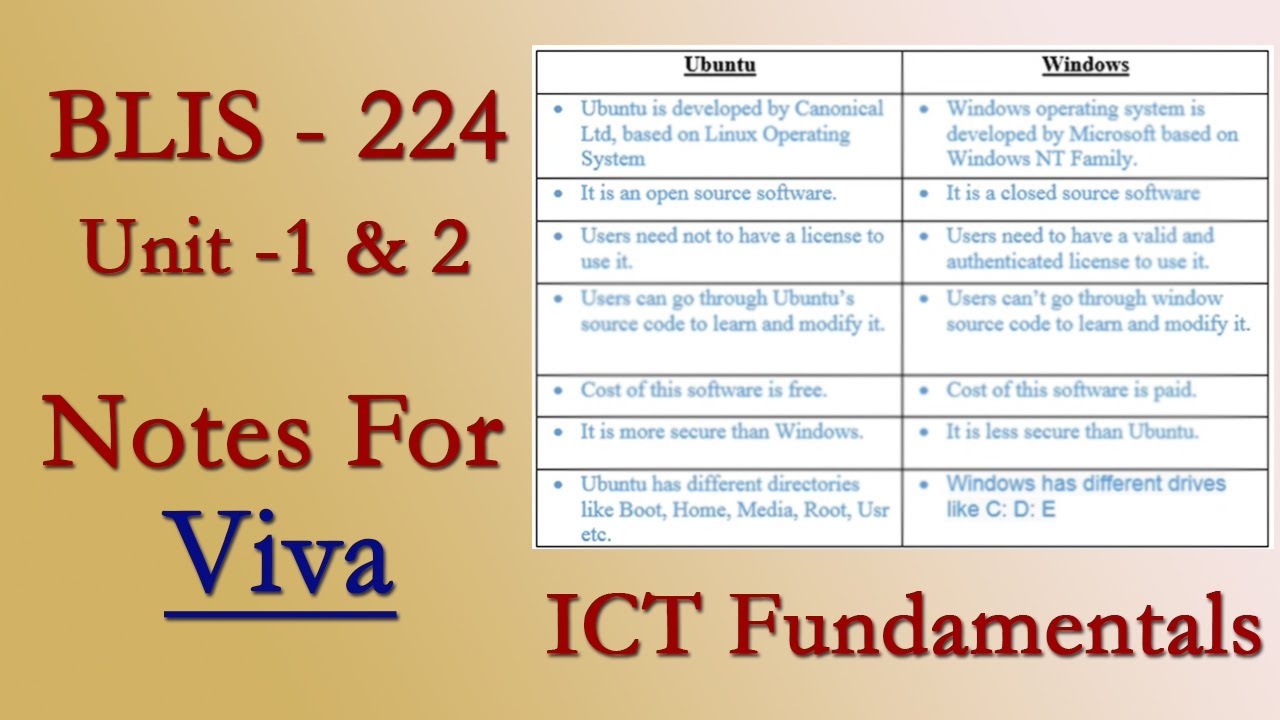 BLIS - 224

Unit -1 & 2

Notes For

Viva

| Ubuntu | Windows |
|---|---|
| • Ubuntu is developed by Canonical Ltd, based on Linux Operating System | • Windows operating system is developed by Microsoft based on Windows NT Family. |
| • It is an open source software. | • It is a closed source software |
| • Users need not to have a license to use it. | • Users need to have a valid and authenticated license to use it. |
| • Users can go through Ubuntu's source code to learn and modify it. | • Users can't go through window source code to learn and modify it. |
| • Cost of this software is free. | • Cost of this software is paid. |
| • It is more secure than Windows. | • It is less secure than Ubuntu. |
| • Ubuntu has different directories like Boot, Home, Media, Root, Usr etc. | • Windows has different drives like C: D: E |

ICT Fundamentals